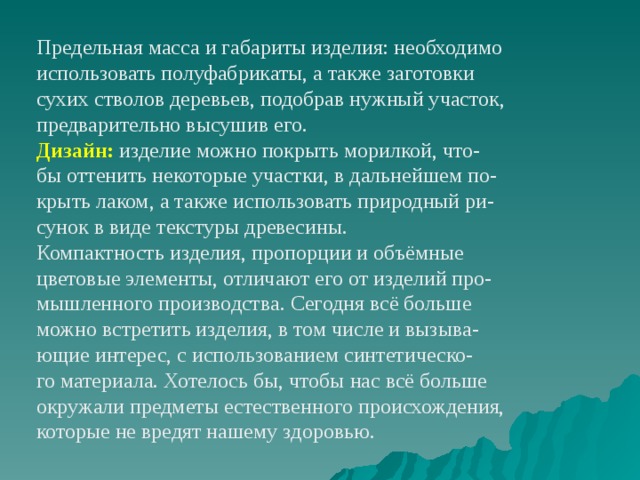 Предельная масса и габариты изделия: необходимо использовать полуфабрикаты, а также заготовки сухих стволов деревьев, подобрав нужный участок, предварительно высушив его.
Дизайн: изделие можно покрыть морилкой, чтобы оттенить некоторые участки, в дальнейшем покрыть лаком, а также использовать природный рисунок в виде текстуры древесины.
Компактность изделия, пропорции и объёмные цветовые элементы, отличают его от изделий промышленного производства. Сегодня всё больше можно встретить изделия, в том числе и вызывающие интерес, с использованием синтетического материала. Хотелось бы, чтобы нас всё больше окружали предметы естественного происхождения, которые не вредят нашему здоровью.